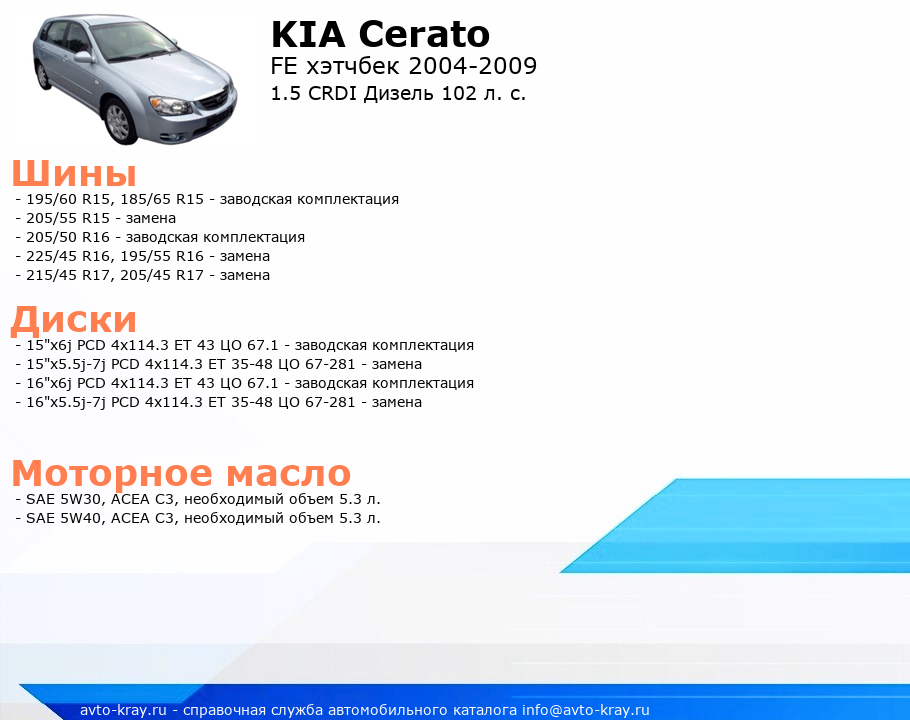 KIA Cerato
FE хэтчбек 2004-2009
1.5 CRDI Дизель 102 л. с.

Шины
- 195/60 R15, 185/65 R15 - заводская комплектация
- 205/55 R15 - замена
- 205/50 R16 - заводская комплектация
- 225/45 R16, 195/55 R16 - замена
- 215/45 R17, 205/45 R17 - замена

Диски
- 15"x6j PCD 4x114.3 ET 43 ЦО 67.1 - заводская комплектация
- 15"x5.5j-7j PCD 4x114.3 ET 35-48 ЦО 67-281 - замена
- 16"x6j PCD 4x114.3 ET 43 ЦО 67.1 - заводская комплектация
- 16"x5.5j-7j PCD 4x114.3 ET 35-48 ЦО 67-281 - замена

Моторное масло
- SAE 5W30, ACEA C3, необходимый объем 5.3 л.
- SAE 5W40, ACEA C3, необходимый объем 5.3 л.

avto-kray.ru - справочная служба автомобильного каталога info@avto-kray.ru